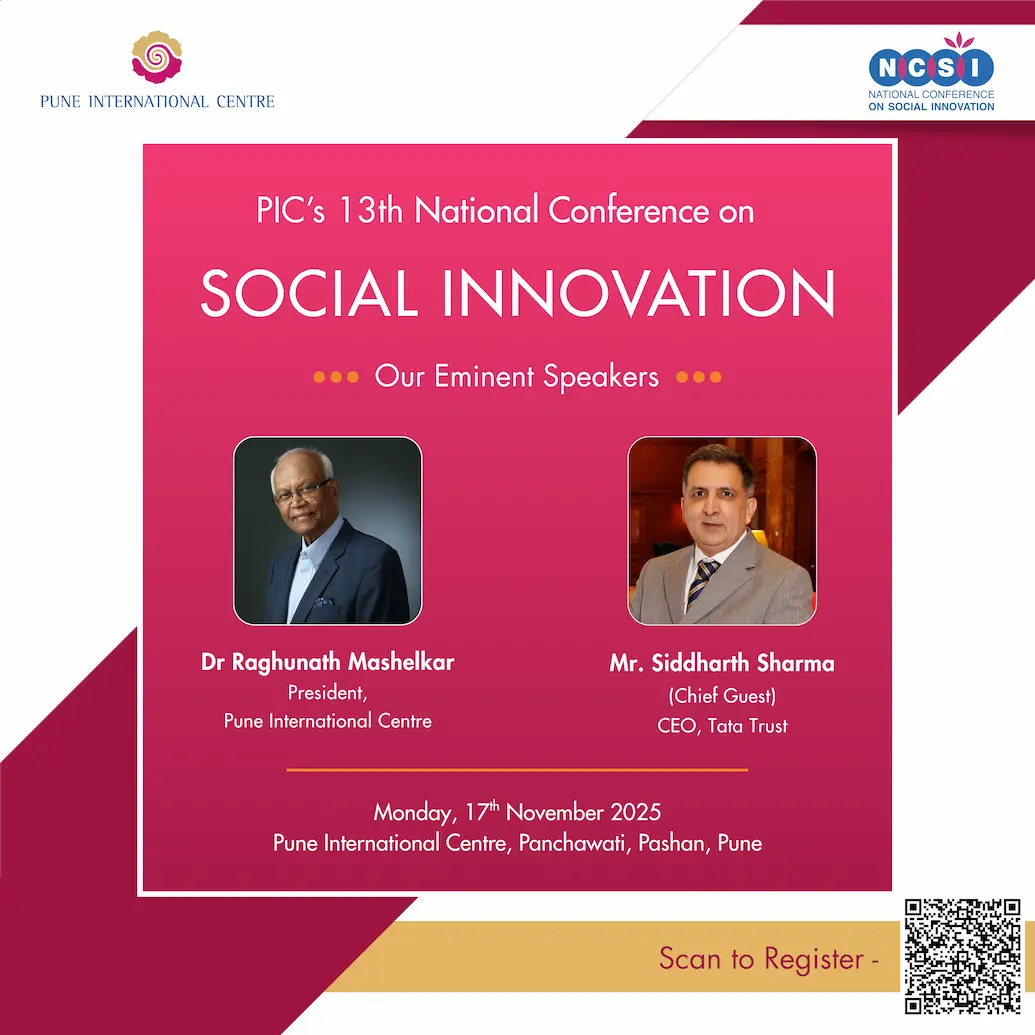 PUNE INTERNATIONAL CENTRE

NCSI
NATIONAL CONFERENCE ON SOCIAL INNOVATION

PIC's 13th National Conference on

SOCIAL INNOVATION

Our Eminent Speakers

Dr Raghunath Mashelkar
President,
Pune International Centre

Mr. Siddharth Sharma
(Chief Guest)
CEO, Tata Trust

Monday, 17$^{th}$ November 2025
Pune International Centre, Panchawati, Pashan, Pune

Scan to Register -